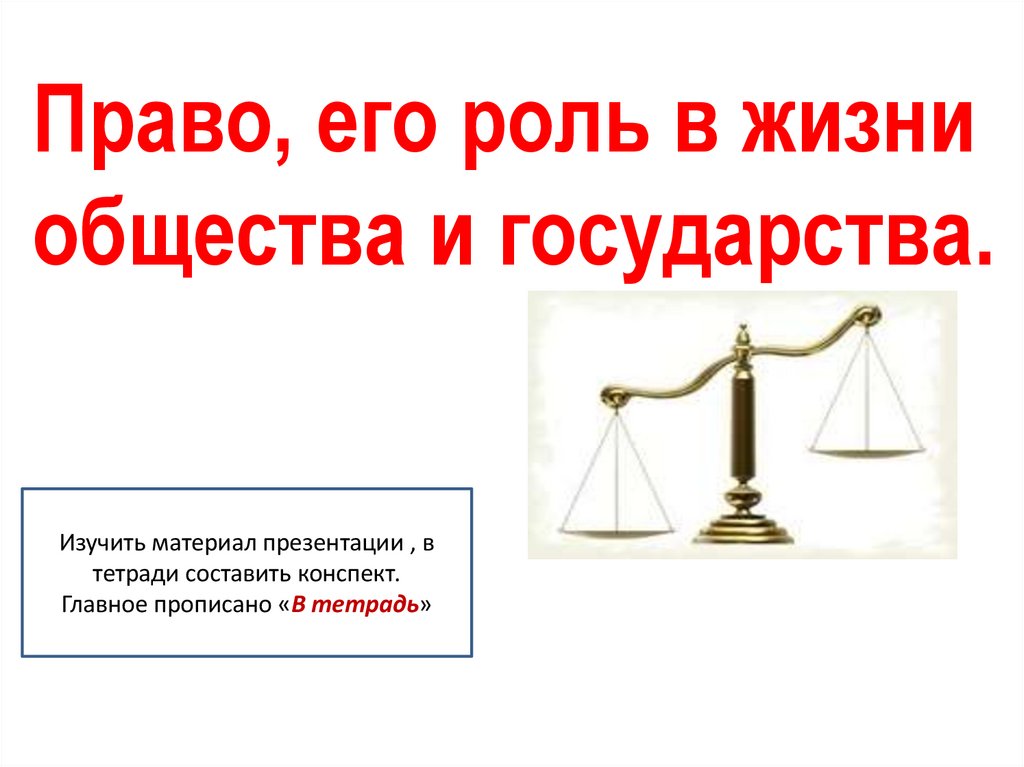 Право, его роль в жизни общества и государства.

Изучить материал презентации , в тетради составить конспект. Главное прописано «В тетрадь»